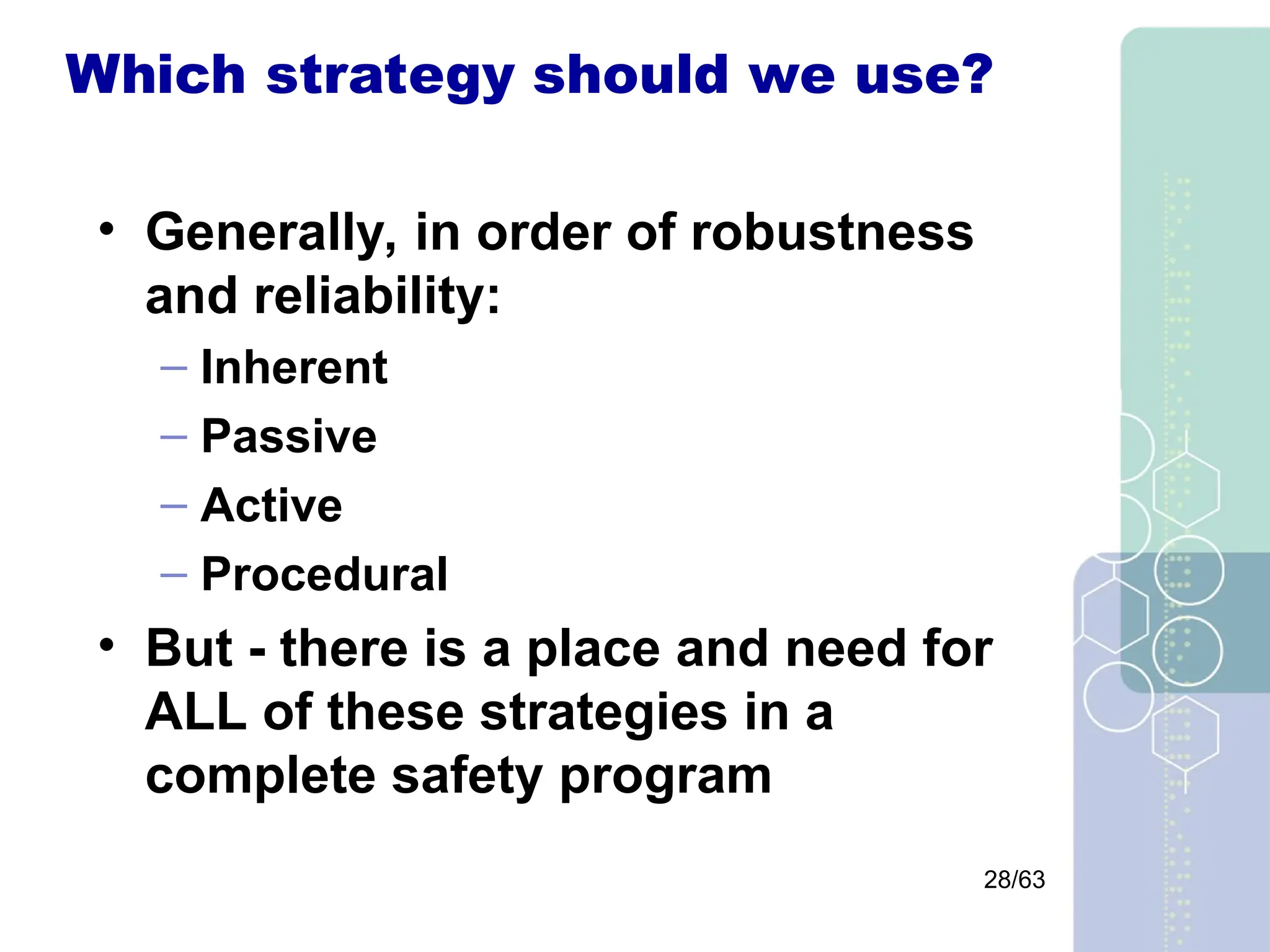 Which strategy should we use?

• Generally, in order of robustness and reliability:
– Inherent
– Passive
– Active
– Procedural

• But - there is a place and need for ALL of these strategies in a complete safety program

28/63